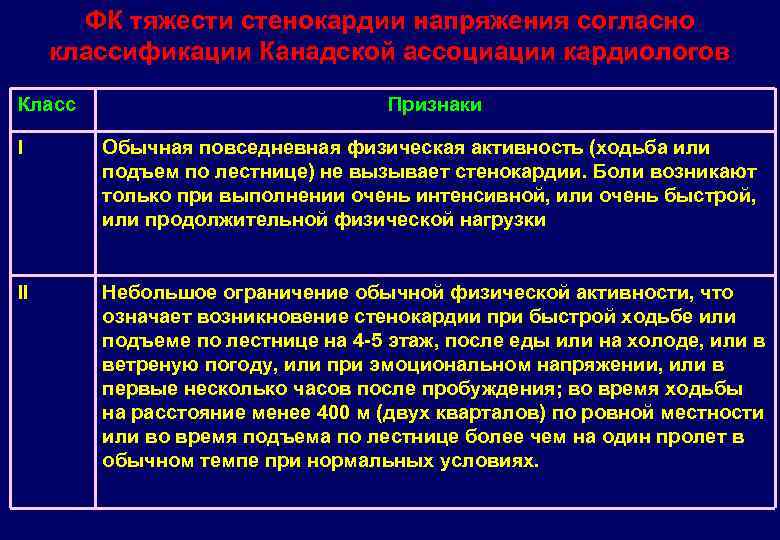 ФК тяжести стенокардии напряжения согласно классификации Канадской ассоциации кардиологов

| Класс | Признаки |
|---|---|
| I | Обычная повседневная физическая активность (ходьба или подъем по лестнице) не вызывает стенокардии. Боли возникают только при выполнении очень интенсивной, или очень быстрой, или продолжительной физической нагрузки |
| II | Небольшое ограничение обычной физической активности, что означает возникновение стенокардии при быстрой ходьбе или подъеме по лестнице на 4-5 этаж, после еды или на холоде, или в ветреную погоду, или при эмоциональном напряжении, или в первые несколько часов после пробуждения; во время ходьбы на расстояние менее 400 м (двух кварталов) по ровной местности или во время подъема по лестнице более чем на один пролет в обычном темпе при нормальных условиях. |